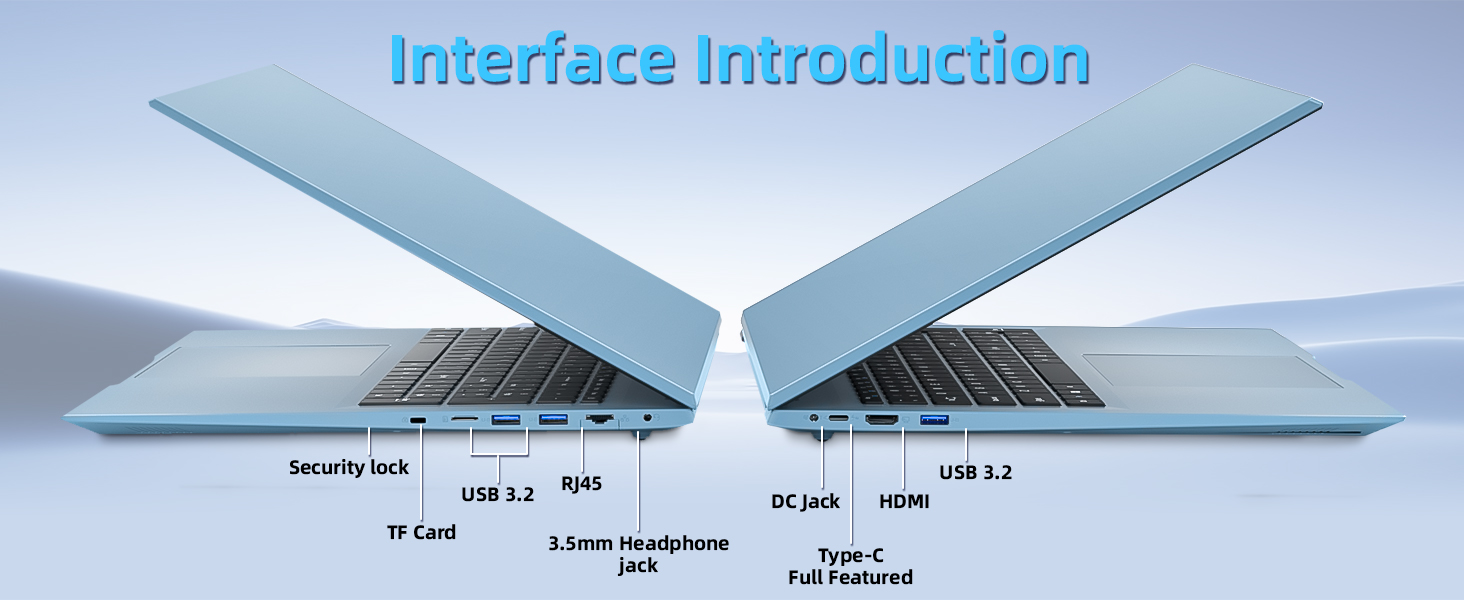 Interface Introduction

Security lock

TF Card

USB 3.2

RJ45

3.5mm Headphone jack

DC Jack

Type-C Full Featured

HDMI

USB 3.2